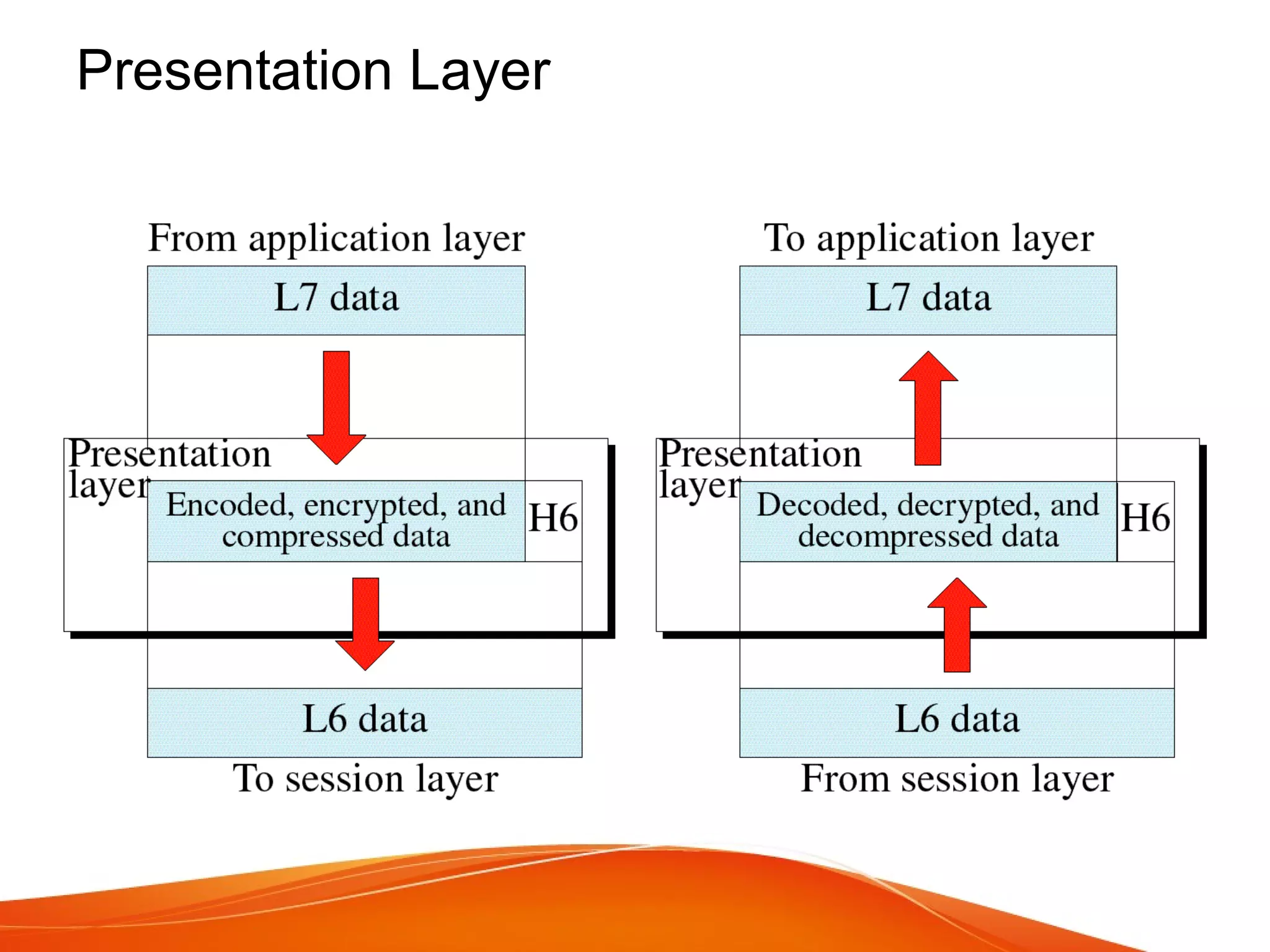 Presentation Layer

From application layer

L7 data

Presentation layer

Encoded, encrypted, and compressed data

H6

L6 data

To session layer

To application layer

L7 data

Presentation layer

Decoded, decrypted, and decompressed data

H6

L6 data

From session layer